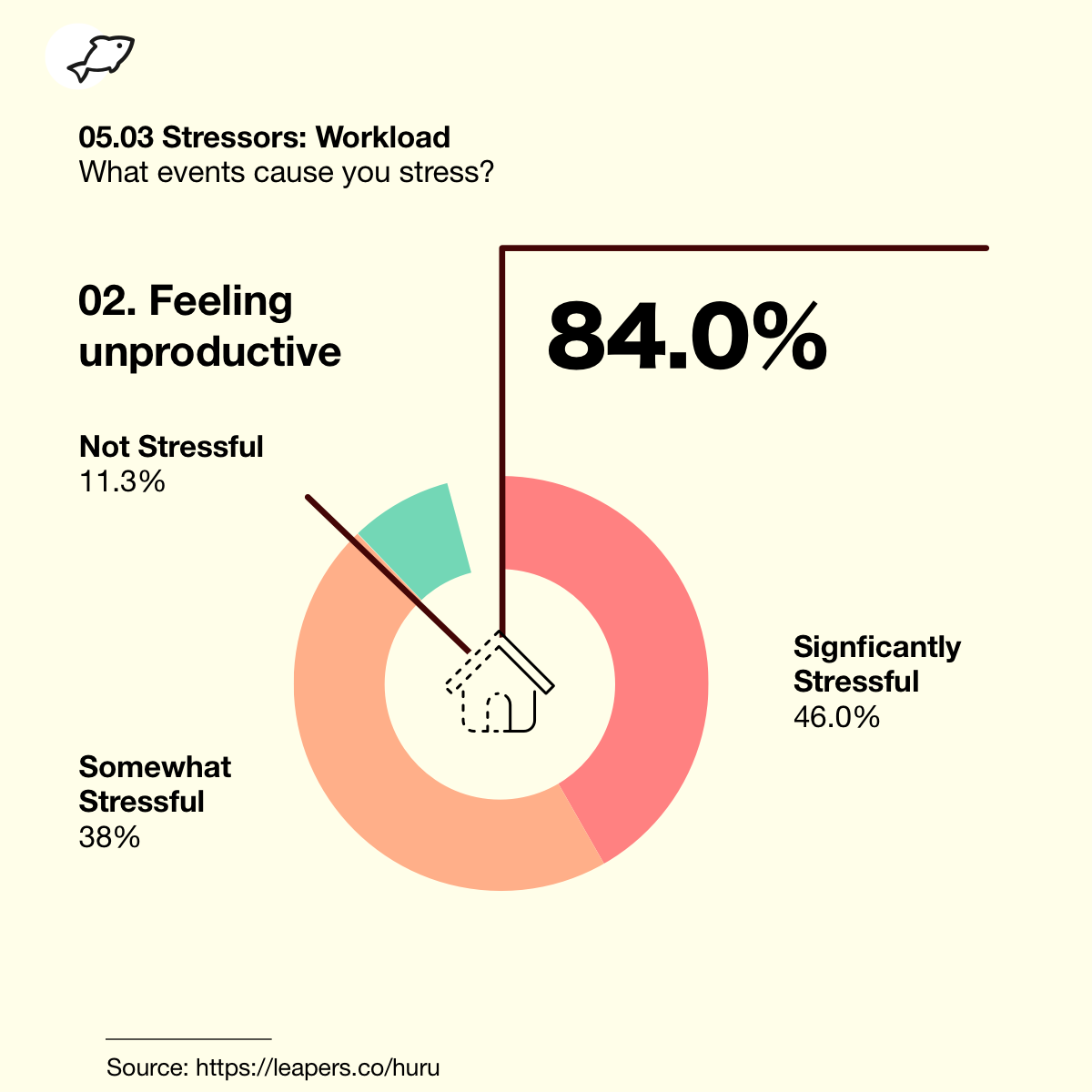 05.03 Stressors: Workload
What events cause you stress?

02. Feeling unproductive

84.0%

Not Stressful
11.3%

Signficantly Stressful
46.0%

Somewhat Stressful
38%

Source: https://leapers.co/huru